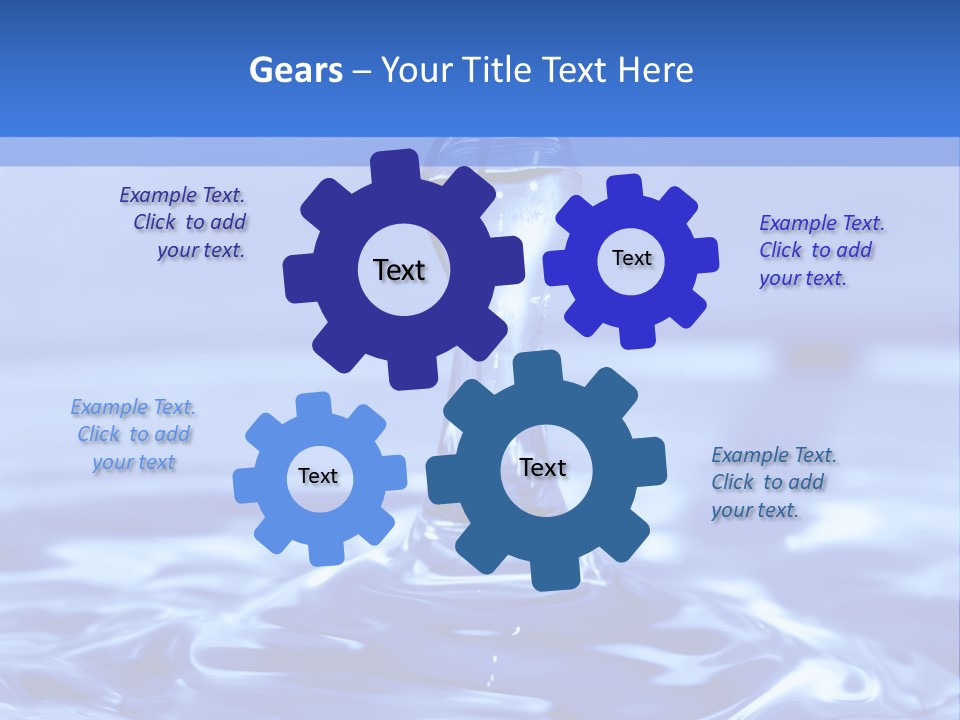 Gears – Your Title Text Here

Example Text. Click to add your text.

Text

Text

Example Text. Click to add your text.

Example Text. Click to add your text

Text

Text

Example Text. Click to add your text.